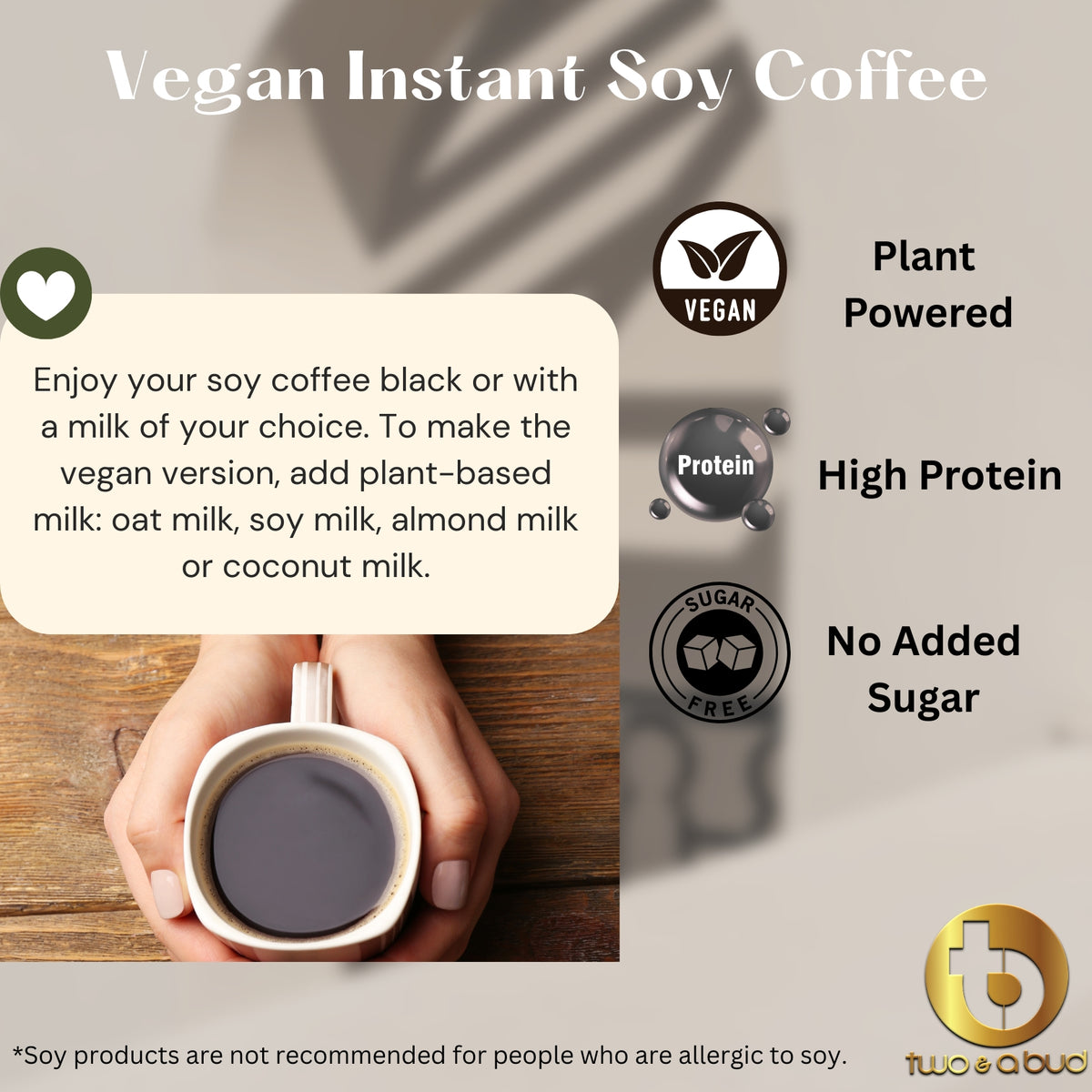 Vegan Instant Soy Coffee

Enjoy your soy coffee black or with a milk of your choice. To make the vegan version, add plant-based milk: oat milk, soy milk, almond milk or coconut milk.

VEGAN

Plant Powered

Protein

High Protein

SUGAR FREE

No Added Sugar

*Soy products are not recommended for people who are allergic to soy.

two & a bud